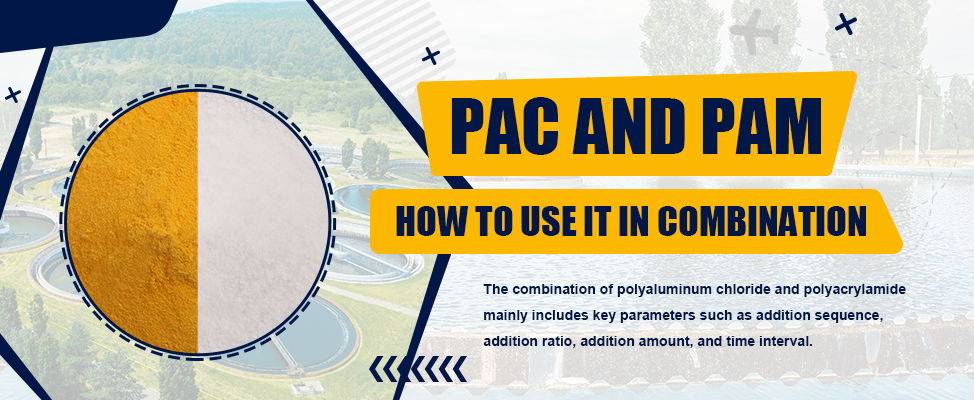 PAC AND PAM

HOW TO USE IT IN COMBINATION

The combination of polyaluminum chloride and polyacrylamide mainly includes key parameters such as addition sequence, addition ratio, addition amount, and time interval.